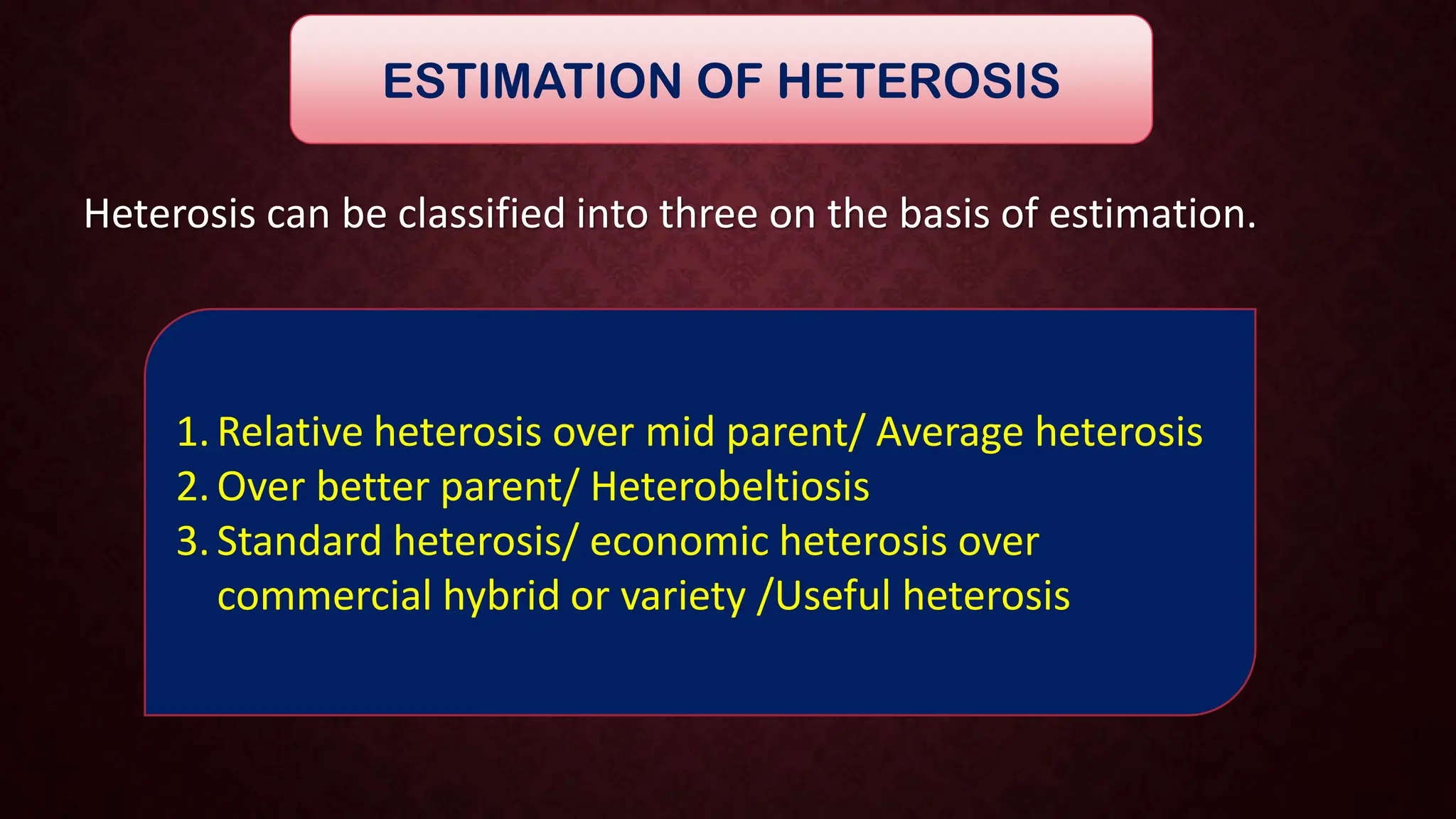 ESTIMATION OF HETEROSIS

Heterosis can be classified into three on the basis of estimation.

1. Relative heterosis over mid parent/ Average heterosis
2. Over better parent/ Heterobeltiosis
3. Standard heterosis/ economic heterosis over commercial hybrid or variety /Useful heterosis